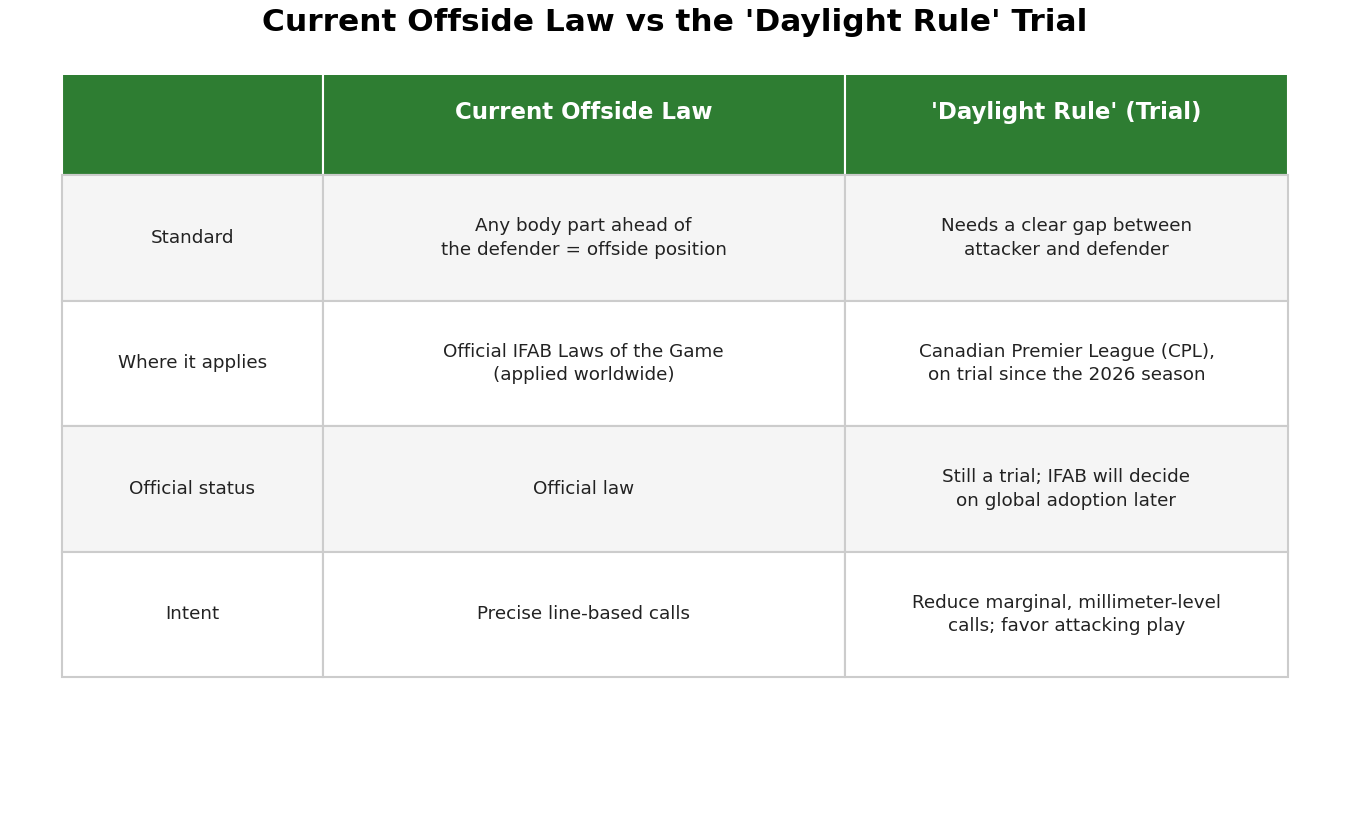 Current Offside Law vs the 'Daylight Rule' Trial

| | Current Offside Law | 'Daylight Rule' (Trial) |
|---|---|---|
| Standard | Any body part ahead of the defender = offside position | Needs a clear gap between attacker and defender |
| Where it applies | Official IFAB Laws of the Game (applied worldwide) | Canadian Premier League (CPL), on trial since the 2026 season |
| Official status | Official law | Still a trial; IFAB will decide on global adoption later |
| Intent | Precise line-based calls | Reduce marginal, millimeter-level calls; favor attacking play |